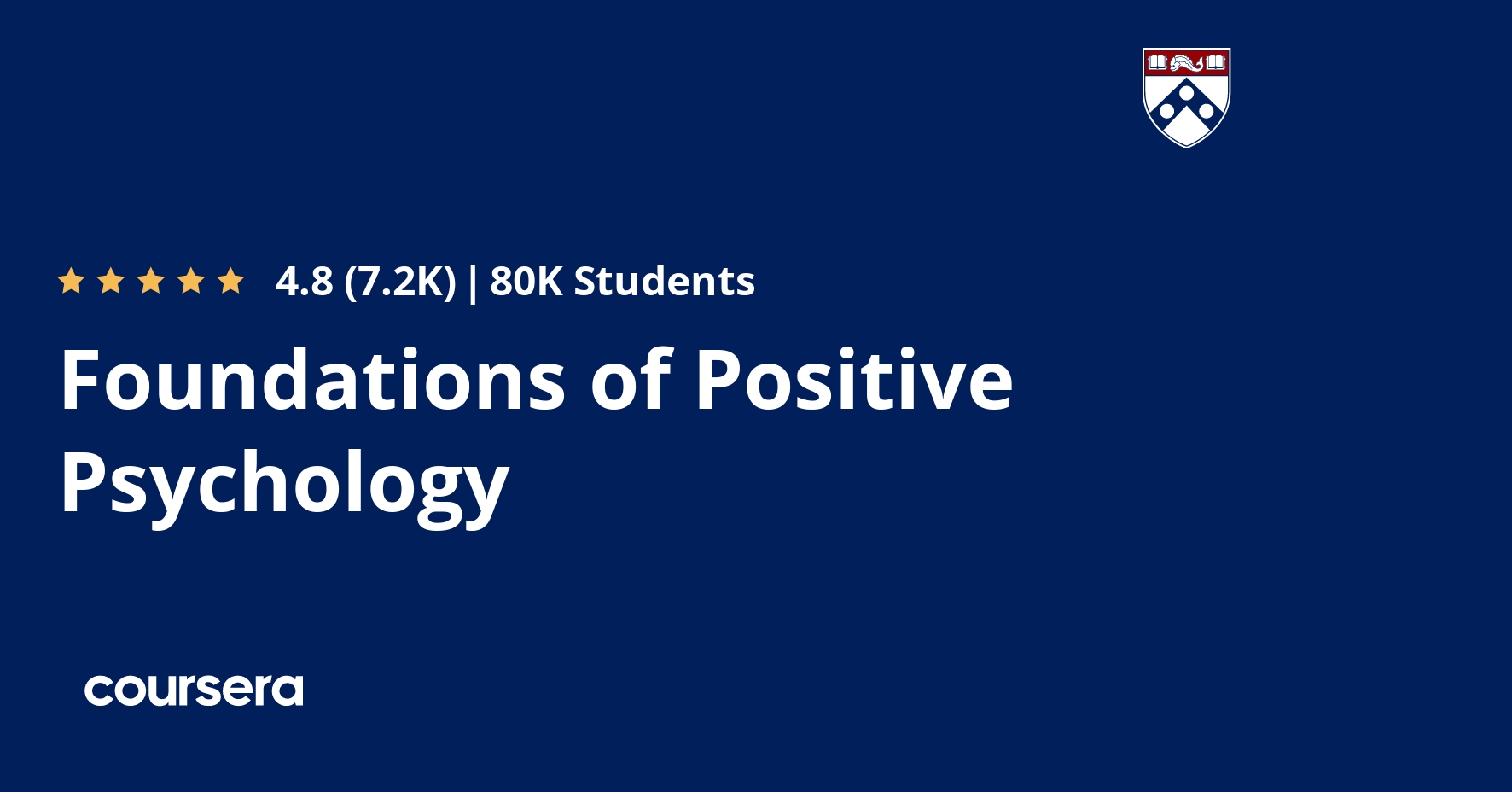 4.8 (7.2K) | 80K Students

Foundations of Positive Psychology

coursera